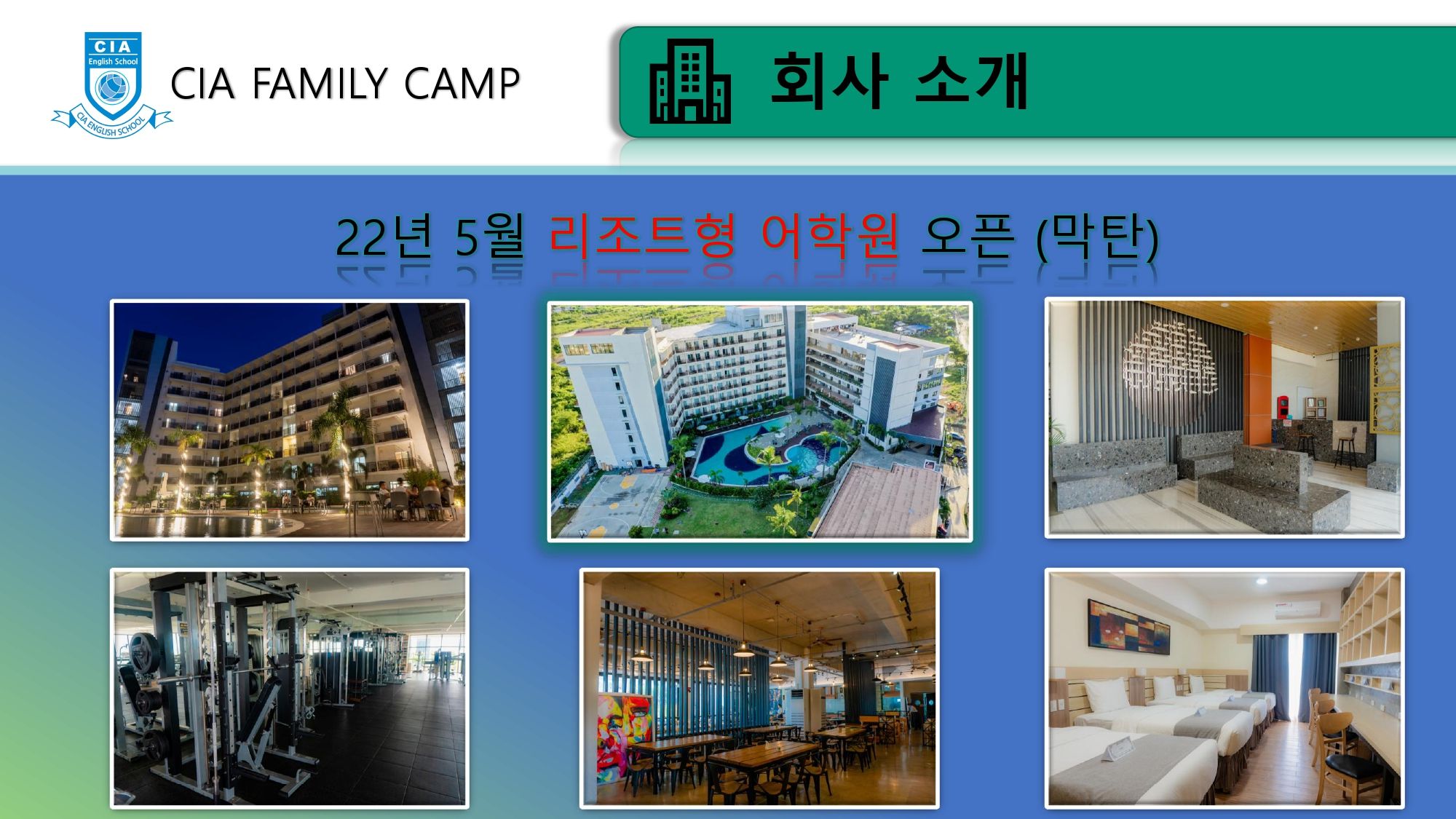 CIA
English School
CIA ENGLISH SCHOOL
CIA FAMILY CAMP

회사 소개

22년 5월 리조트형 어학원 오픈 (막탄)